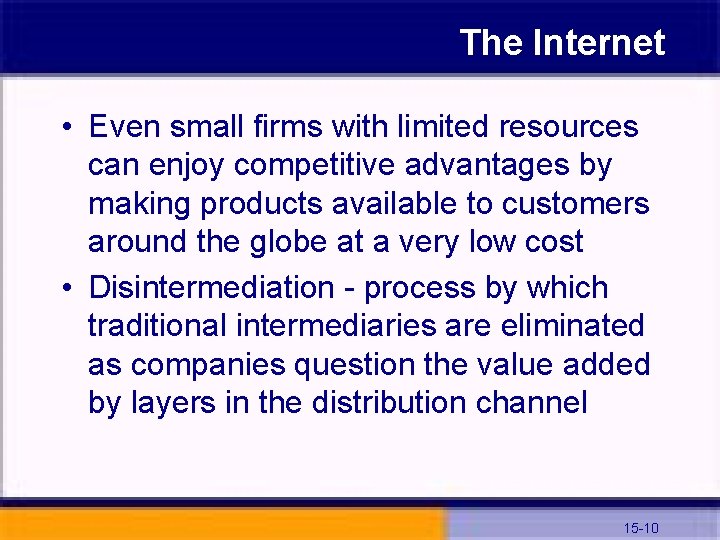 The Internet

• Even small firms with limited resources can enjoy competitive advantages by making products available to customers around the globe at a very low cost
• Disintermediation - process by which traditional intermediaries are eliminated as companies question the value added by layers in the distribution channel

15-10